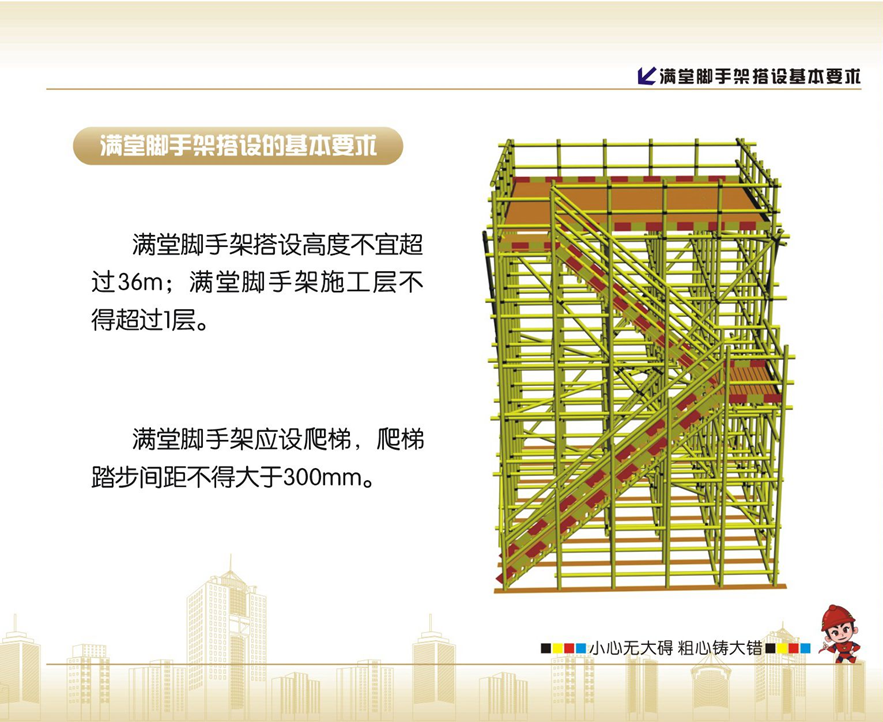 满堂脚手架搭设基本要求

满堂脚手架搭设的基本要求

满堂脚手架搭设高度不宜超过36m；满堂脚手架施工层不得超过1层。

满堂脚手架应设爬梯，爬梯踏步间距不得大于300mm。

小心无大碍 粗心铸大错